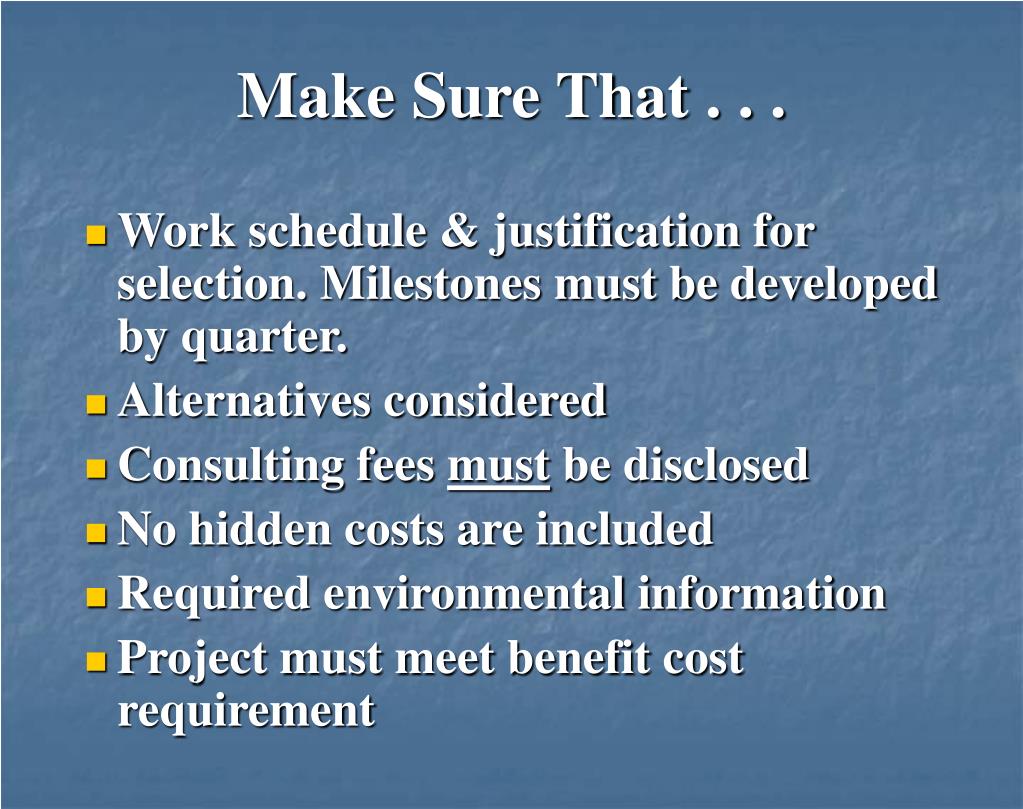 Make Sure That . . .

- Work schedule & justification for selection. Milestones must be developed by quarter.
- Alternatives considered
- Consulting fees must be disclosed
- No hidden costs are included
- Required environmental information
- Project must meet benefit cost requirement